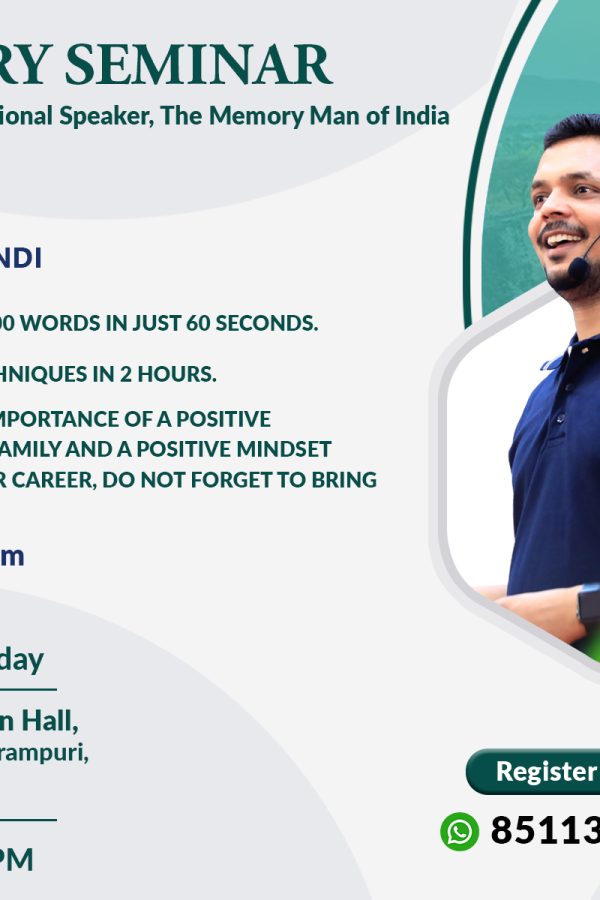 RY SEMINAR

ional Speaker, The Memory Man of India

NDI

00 WORDS IN JUST 60 SECONDS.

HNIQUES IN 2 HOURS.

MPORTANCE OF A POSITIVE AMILY AND A POSITIVE MINDSET R CAREER, DO NOT FORGET TO BRING

m

day

n Hall,
rampuri,

PM

Register

85113